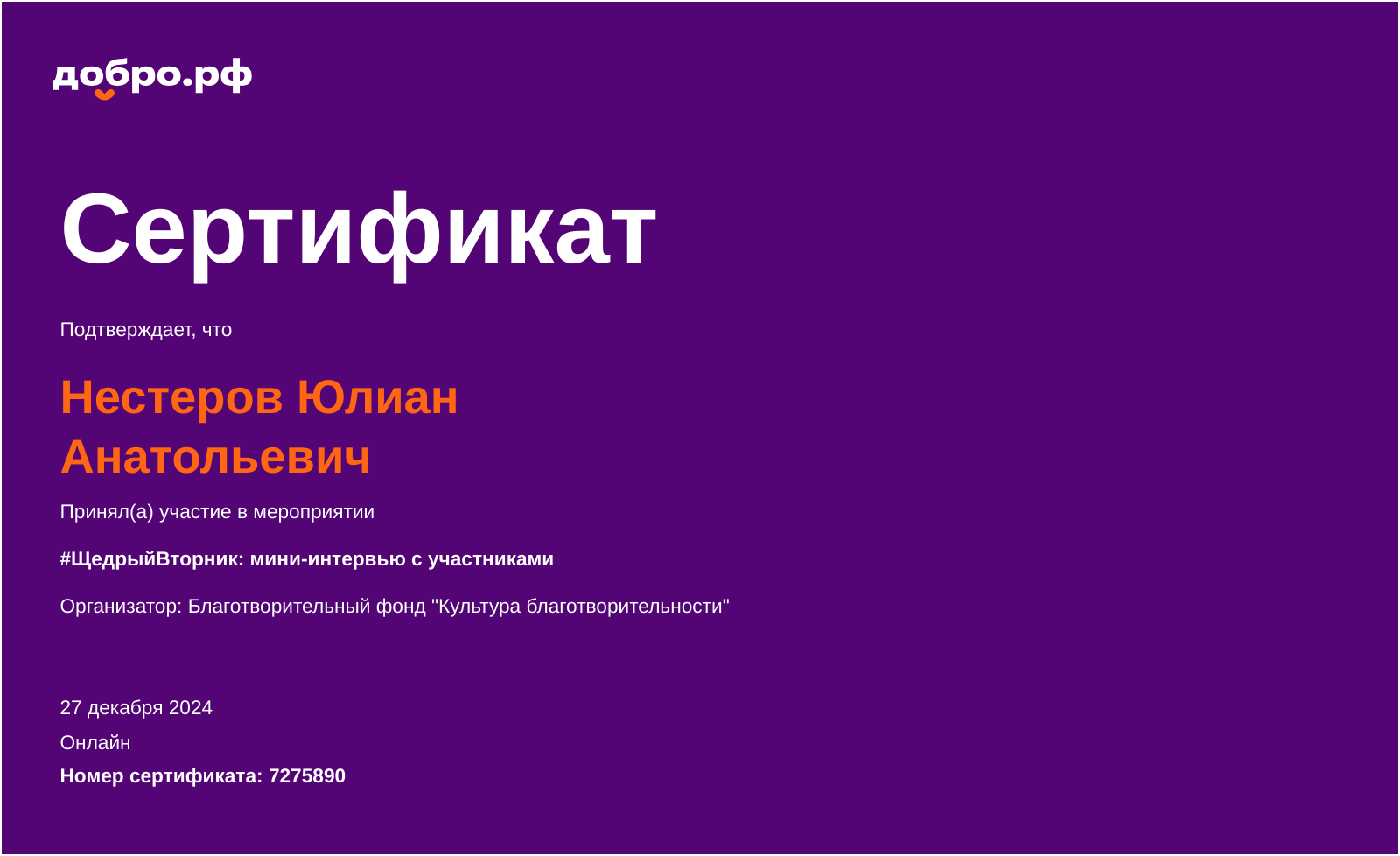 добро.рф

Сертификат

Подтверждает, что

Нестеров Юлиан Анатольевич

Принял(а) участие в мероприятии

#ЩедрыйВторник: мини-интервью с участниками

Организатор: Благотворительный фонд "Культура благотворительности"

27 декабря 2024

Онлайн

Номер сертификата: 7275890